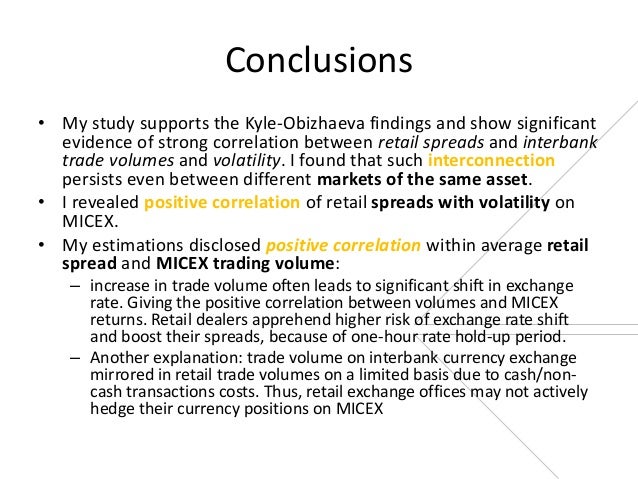 Conclusions

• My study supports the Kyle-Obizhaeva findings and show significant evidence of strong correlation between retail spreads and interbank trade volumes and volatility. I found that such interconnection persists even between different markets of the same asset.

• I revealed positive correlation of retail spreads with volatility on MICEX.

• My estimations disclosed positive correlation within average retail spread and MICEX trading volume:

– increase in trade volume often leads to significant shift in exchange rate. Giving the positive correlation between volumes and MICEX returns. Retail dealers apprehend higher risk of exchange rate shift and boost their spreads, because of one-hour rate hold-up period.

– Another explanation: trade volume on interbank currency exchange mirrored in retail trade volumes on a limited basis due to cash/non-cash transactions costs. Thus, retail exchange offices may not actively hedge their currency positions on MICEX